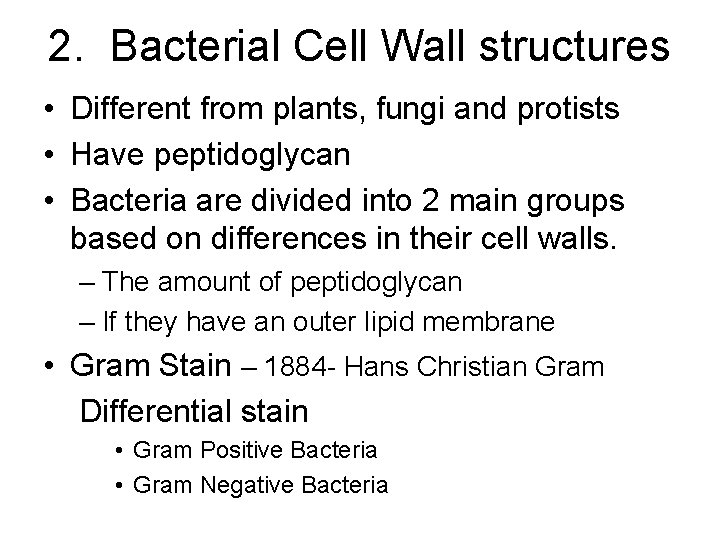 2. Bacterial Cell Wall structures

• Different from plants, fungi and protists
• Have peptidoglycan
• Bacteria are divided into 2 main groups based on differences in their cell walls.
– The amount of peptidoglycan
– If they have an outer lipid membrane
• Gram Stain – 1884- Hans Christian Gram
Differential stain
• Gram Positive Bacteria
• Gram Negative Bacteria